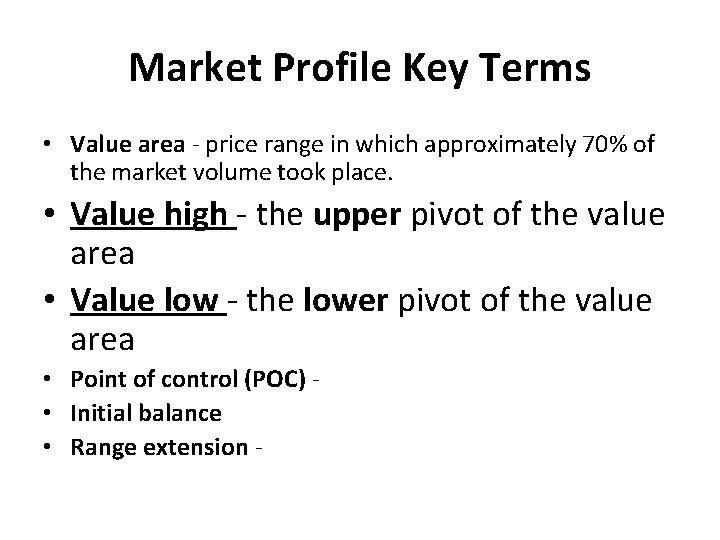 Market Profile Key Terms

• Value area - price range in which approximately 70% of the market volume took place.
• Value high - the upper pivot of the value area
• Value low - the lower pivot of the value area
• Point of control (POC) -
• Initial balance
• Range extension -